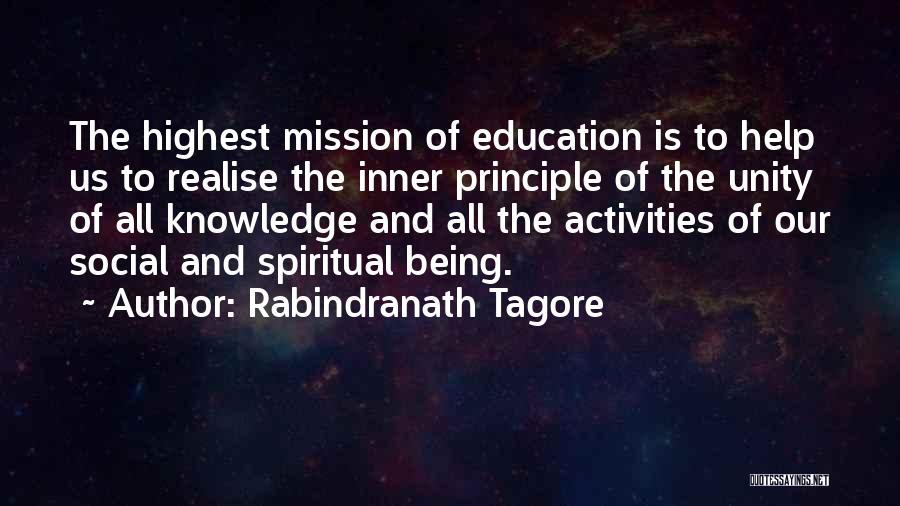 The highest mission of education is to help us to realise the inner principle of the unity of all knowledge and all the activities of our social and spiritual being.

~ Author: Rabindranath Tagore

QUOTESSAYINGS.NET